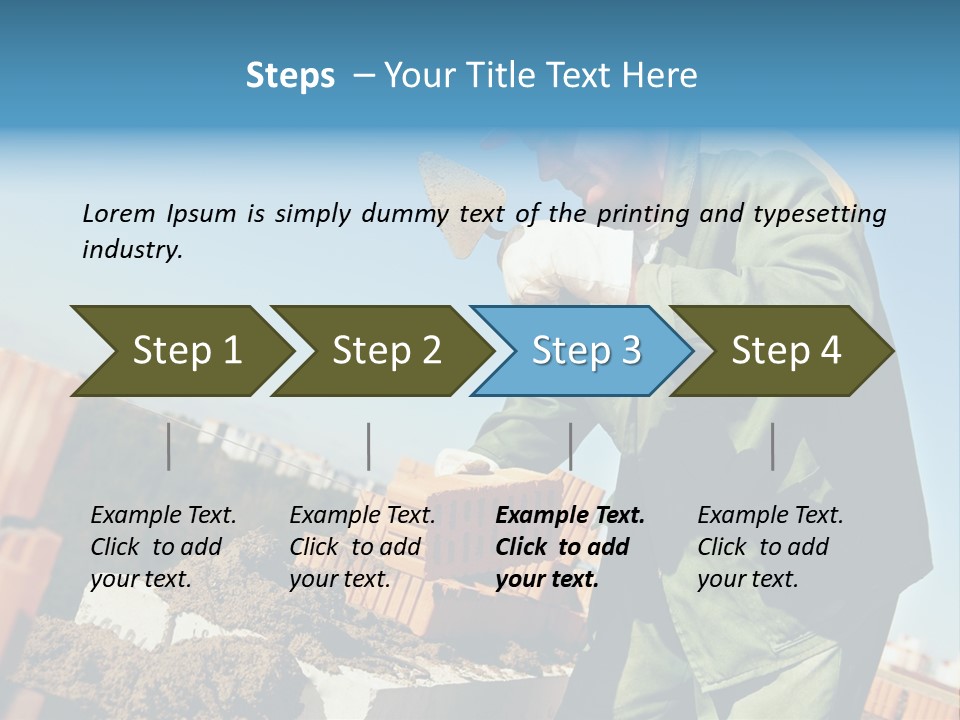 Steps – Your Title Text Here

Lorem Ipsum is simply dummy text of the printing and typesetting industry.

Step 1

Step 2

Step 3

Step 4

Example Text. Click to add your text.

Example Text. Click to add your text.

Example Text. Click to add your text.

Example Text. Click to add your text.